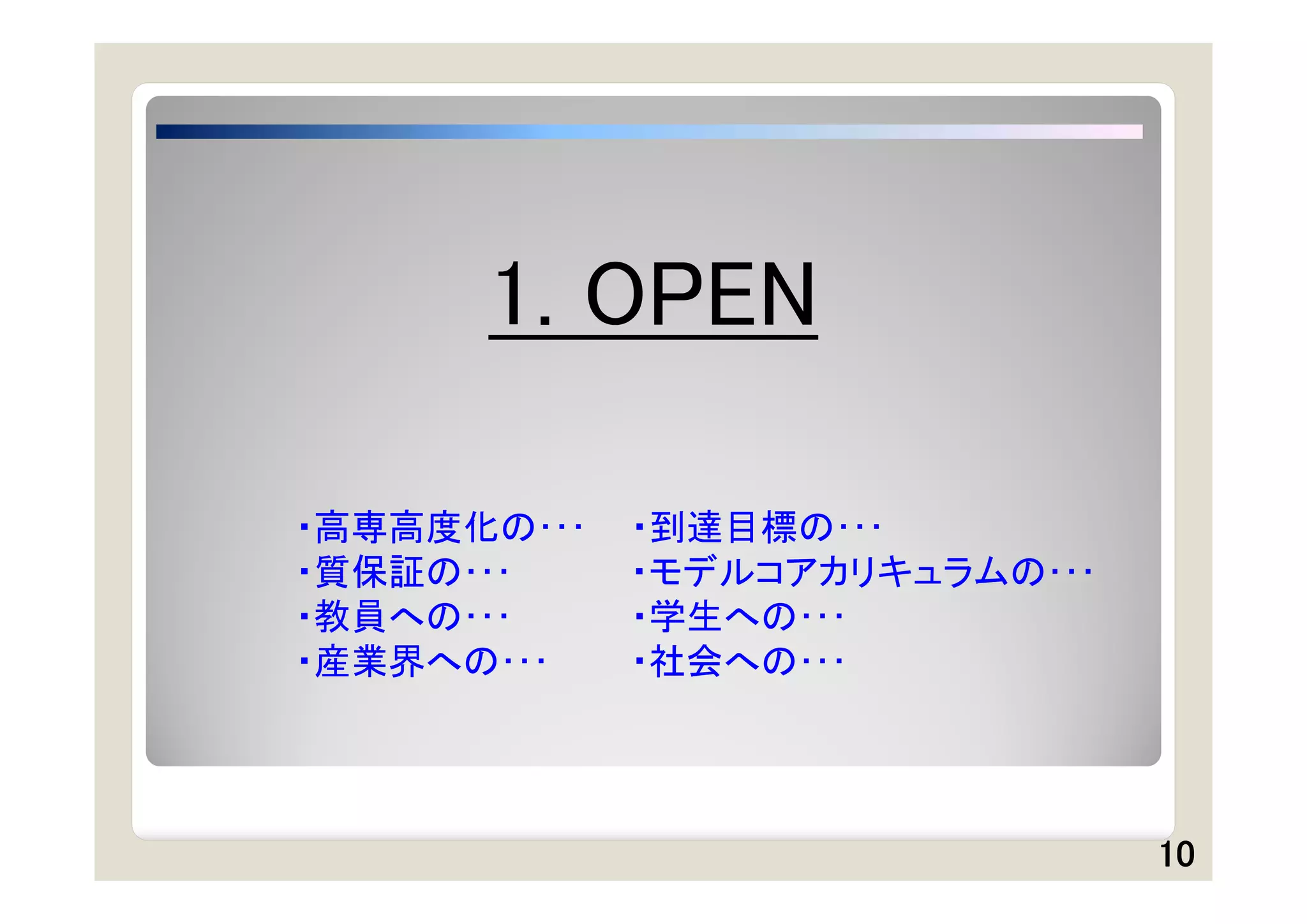 1. OPEN

・高専高度化の・・・
・質保証の・・・
・教員への・・・
・産業界への・・・

・到達目標の・・・
・モデルコアカリキュラムの・・・
・学生への・・・
・社会への・・・

10